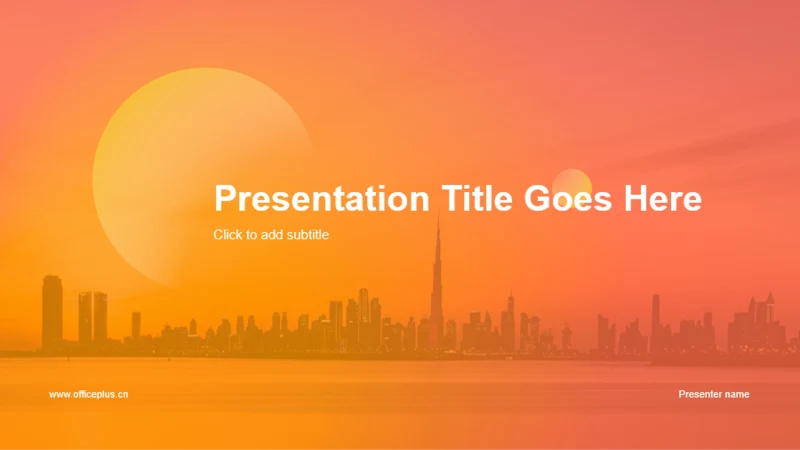 Presentation Title Goes Here

Click to add subtitle

www.officeplus.cn

Presenter name